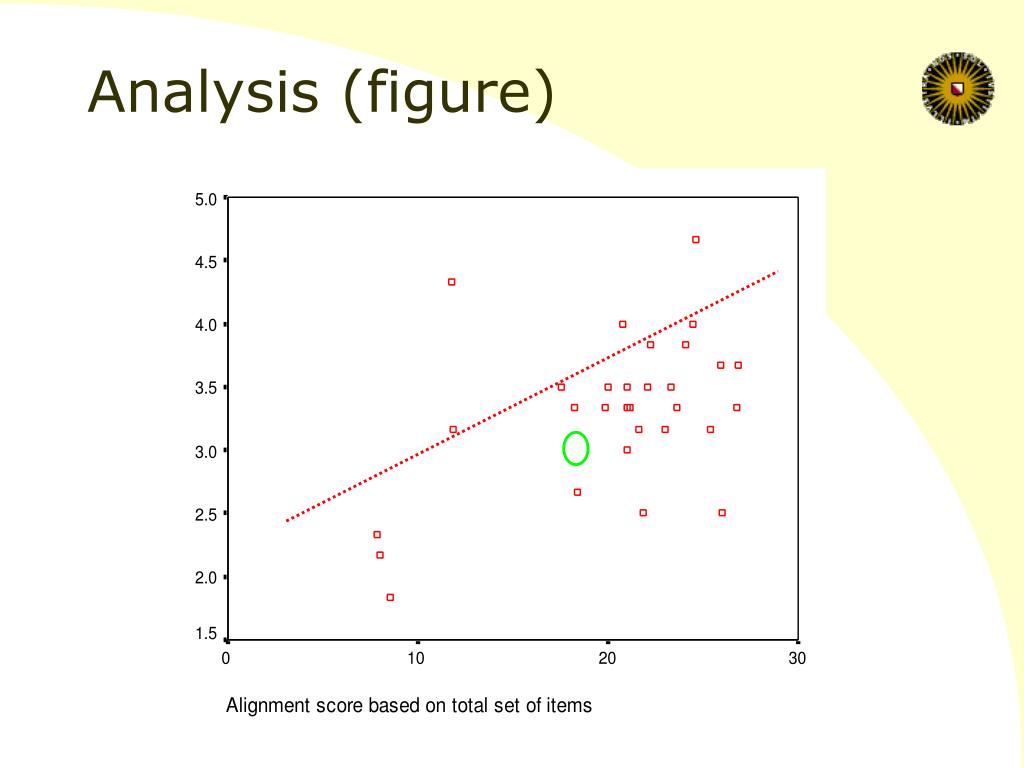 Analysis (figure)

5.0
4.5
4.0
3.5
3.0
2.5
2.0
1.5
0
10
20
30

Alignment score based on total set of items